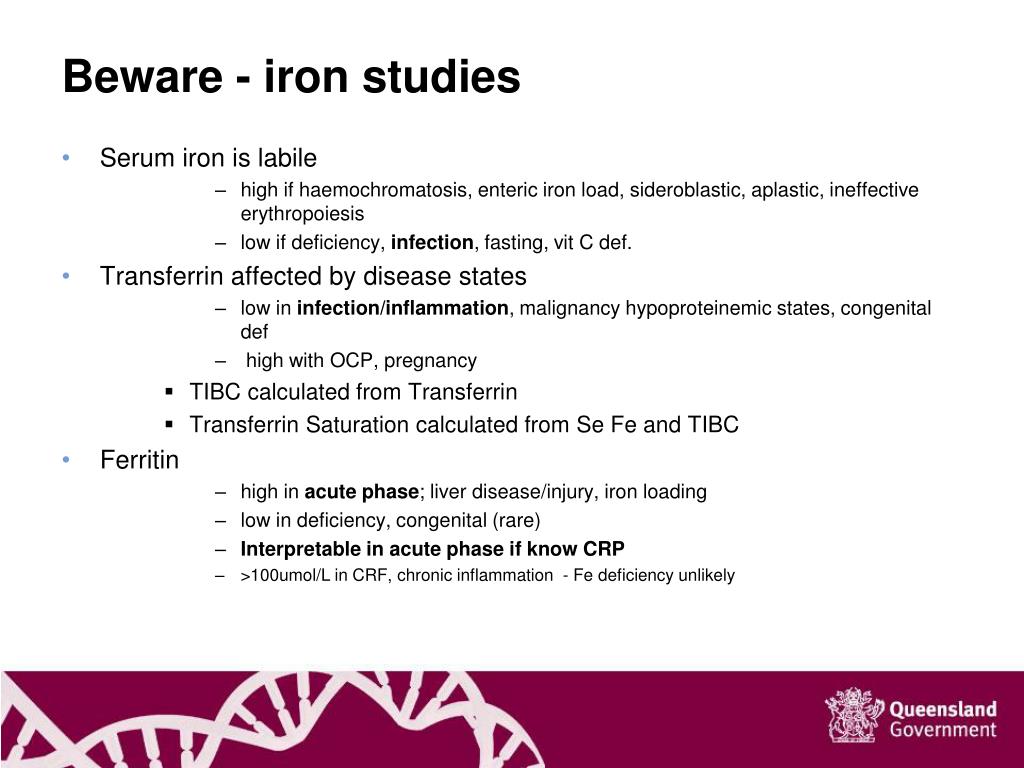 Beware - iron studies

• Serum iron is labile
– high if haemochromatosis, enteric iron load, sideroblastic, aplastic, ineffective erythropoiesis
– low if deficiency, infection, fasting, vit C def.

• Transferrin affected by disease states
– low in infection/inflammation, malignancy hypoproteinemic states, congenital def
– high with OCP, pregnancy
▪ TIBC calculated from Transferrin
▪ Transferrin Saturation calculated from Se Fe and TIBC

• Ferritin
– high in acute phase; liver disease/injury, iron loading
– low in deficiency, congenital (rare)
– Interpretable in acute phase if know CRP
– >100umol/L in CRF, chronic inflammation - Fe deficiency unlikely

Queensland Government